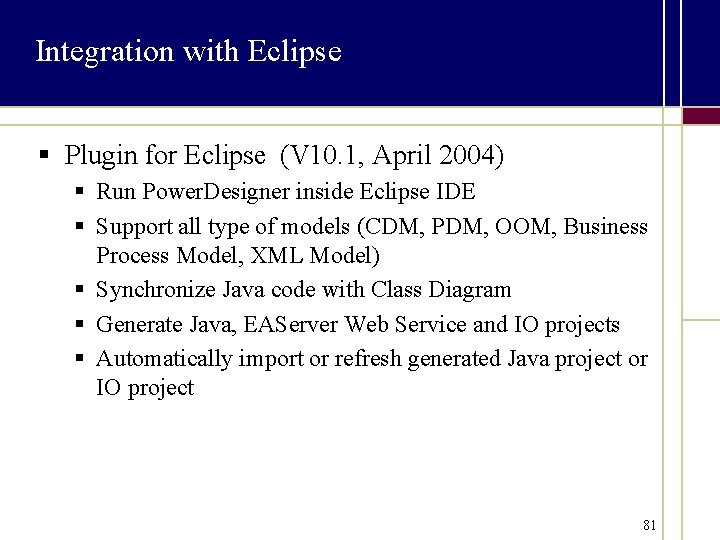 Integration with Eclipse

▪ Plugin for Eclipse (V10.1, April 2004)
  ▪ Run PowerDesigner inside Eclipse IDE
  ▪ Support all type of models (CDM, PDM, OOM, Business Process Model, XML Model)
  ▪ Synchronize Java code with Class Diagram
  ▪ Generate Java, EAServer Web Service and IO projects
  ▪ Automatically import or refresh generated Java project or IO project

81